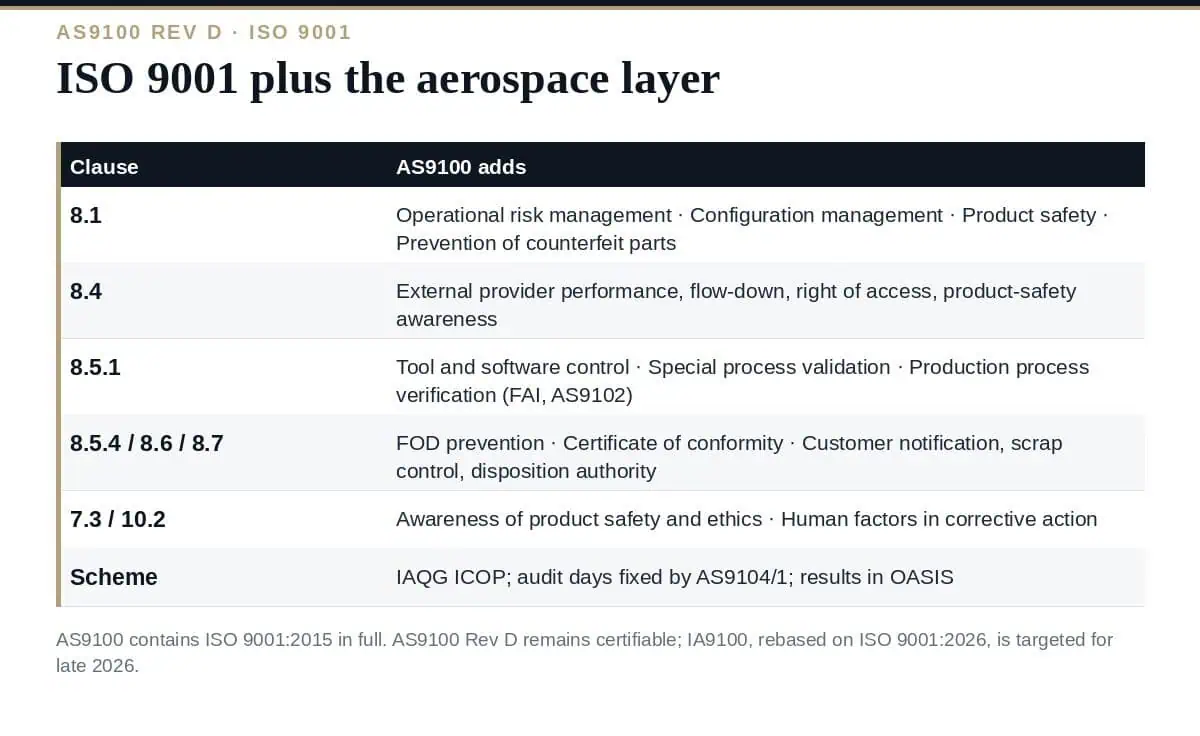 AS9100 REV D · ISO 9001

ISO 9001 plus the aerospace layer

| Clause | AS9100 adds |
|---|---|
| 8.1 | Operational risk management · Configuration management · Product safety · Prevention of counterfeit parts |
| 8.4 | External provider performance, flow-down, right of access, product-safety awareness |
| 8.5.1 | Tool and software control · Special process validation · Production process verification (FAI, AS9102) |
| 8.5.4 / 8.6 / 8.7 | FOD prevention · Certificate of conformity · Customer notification, scrap control, disposition authority |
| 7.3 / 10.2 | Awareness of product safety and ethics · Human factors in corrective action |
| Scheme | IAQG ICOP; audit days fixed by AS9104/1; results in OASIS |

AS9100 contains ISO 9001:2015 in full. AS9100 Rev D remains certifiable; IA9100, rebased on ISO 9001:2026, is targeted for late 2026.